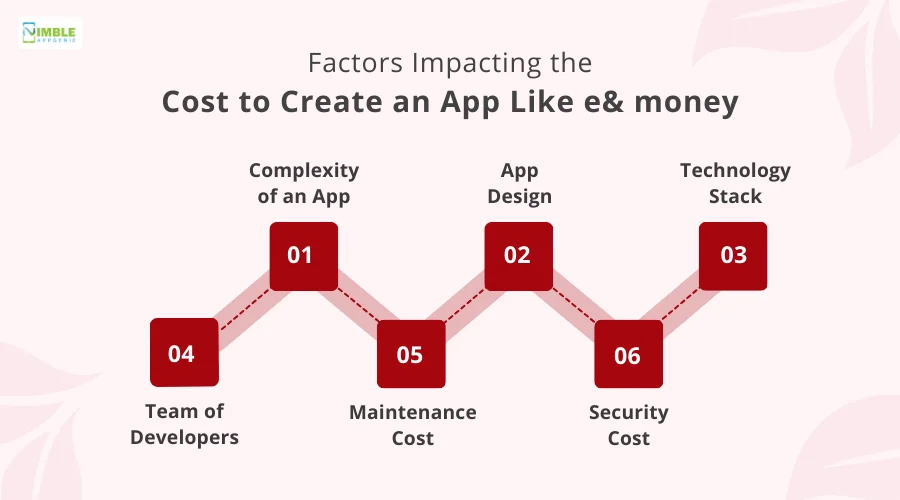 NIMBLE APPGENIE

Factors Impacting the
Cost to Create an App Like e& money

Complexity of an App
01

App Design
02

Technology Stack
03

04
Team of Developers

05
Maintenance Cost

06
Security Cost